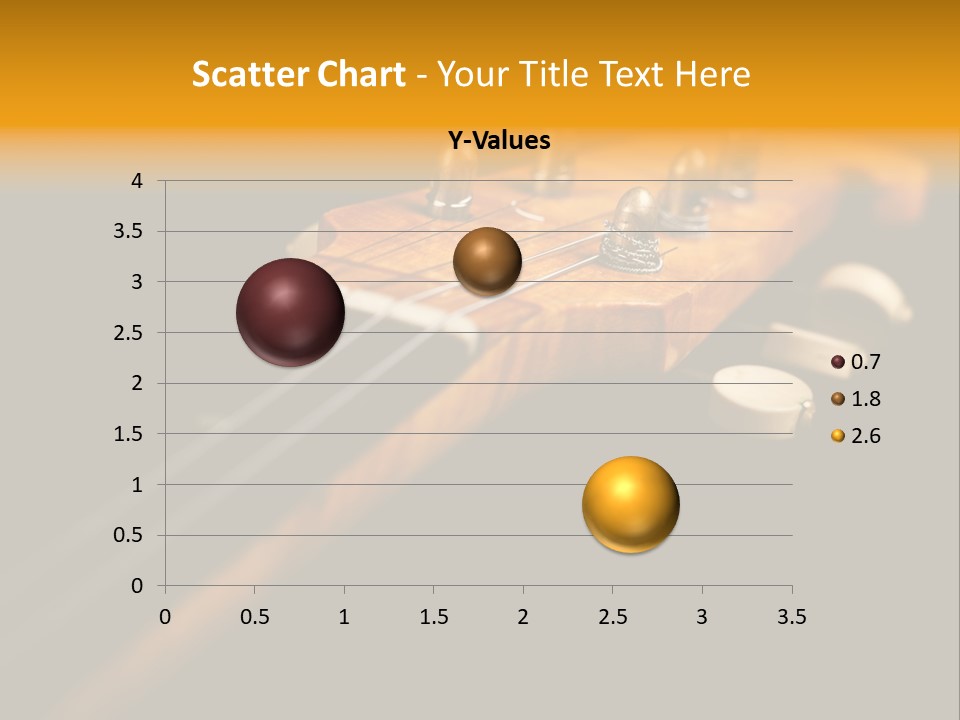 Scatter Chart - Your Title Text Here

Y-Values

4
3.5
3
2.5
2
1.5
1
0.5
0

0 0.5 1 1.5 2 2.5 3 3.5

0.7
1.8
2.6